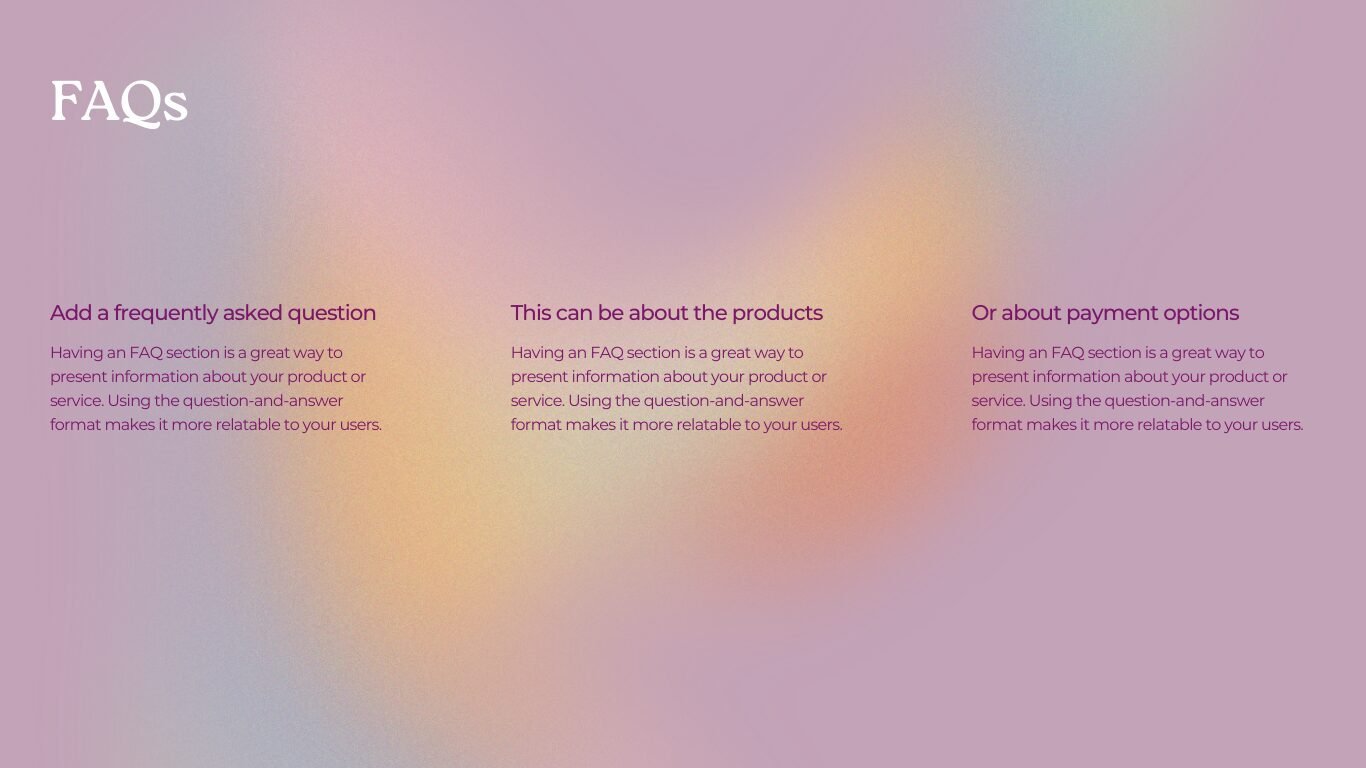 FAQs

Add a frequently asked question

Having an FAQ section is a great way to present information about your product or service. Using the question-and-answer format makes it more relatable to your users.

This can be about the products

Having an FAQ section is a great way to present information about your product or service. Using the question-and-answer format makes it more relatable to your users.

Or about payment options

Having an FAQ section is a great way to present information about your product or service. Using the question-and-answer format makes it more relatable to your users.